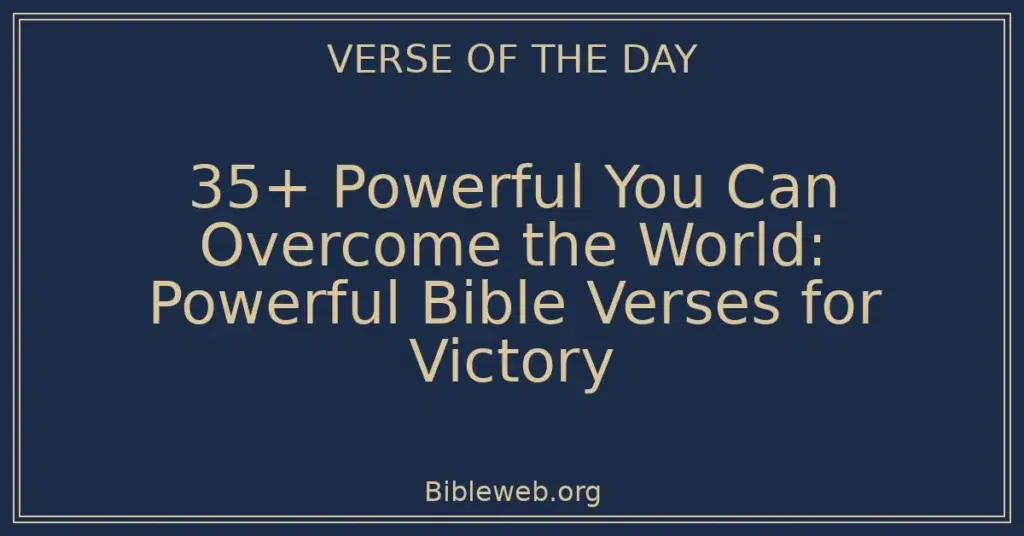 VERSE OF THE DAY

35+ Powerful You Can Overcome the World: Powerful Bible Verses for Victory

Bibleweb.org